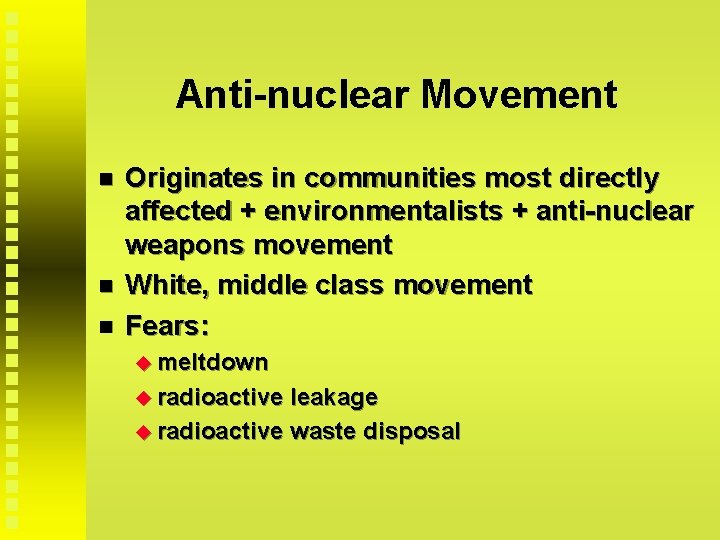 Anti-nuclear Movement

- Originates in communities most directly affected + environmentalists + anti-nuclear weapons movement
- White, middle class movement
- Fears:
  - meltdown
  - radioactive leakage
  - radioactive waste disposal